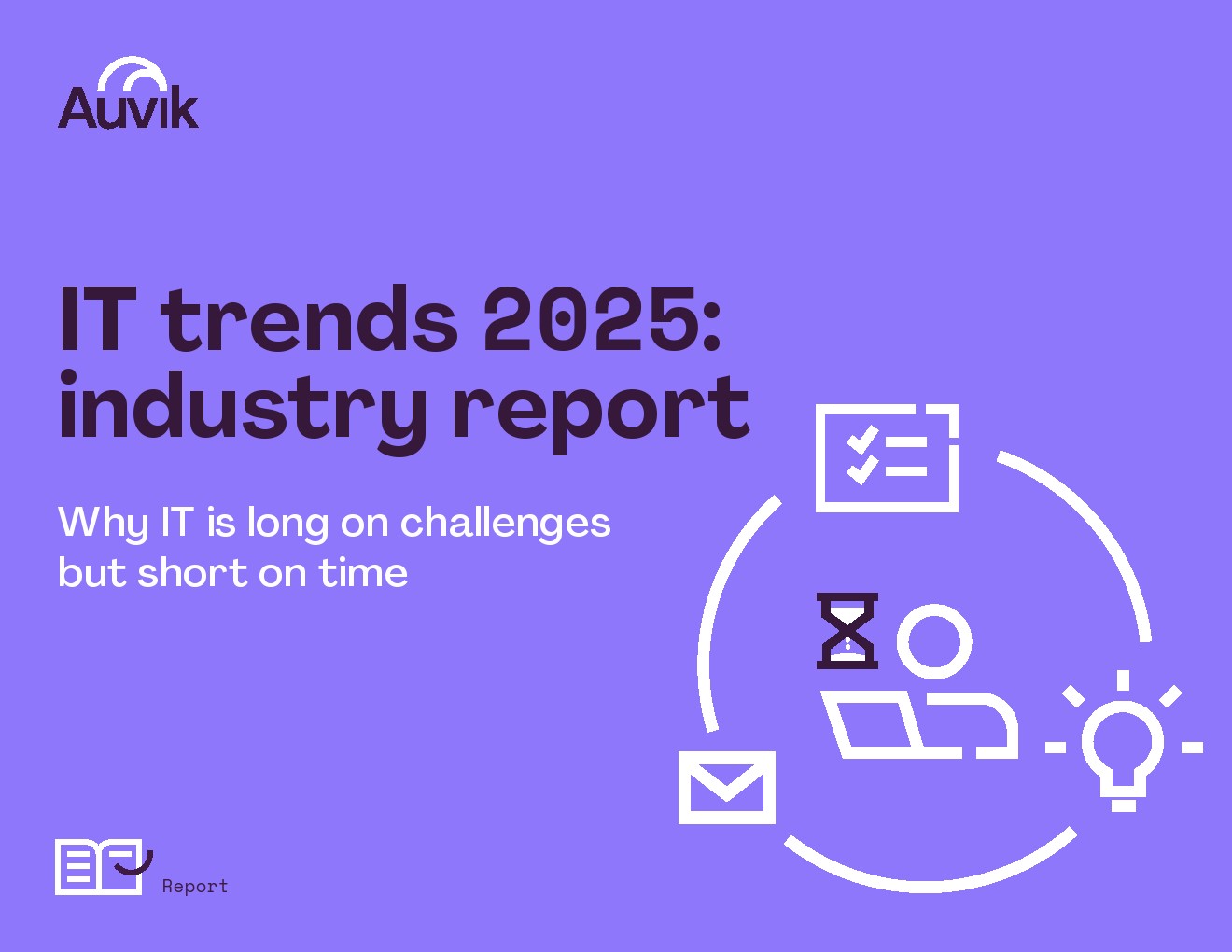 Auvik

IT trends 2025: industry report

Why IT is long on challenges but short on time

Report